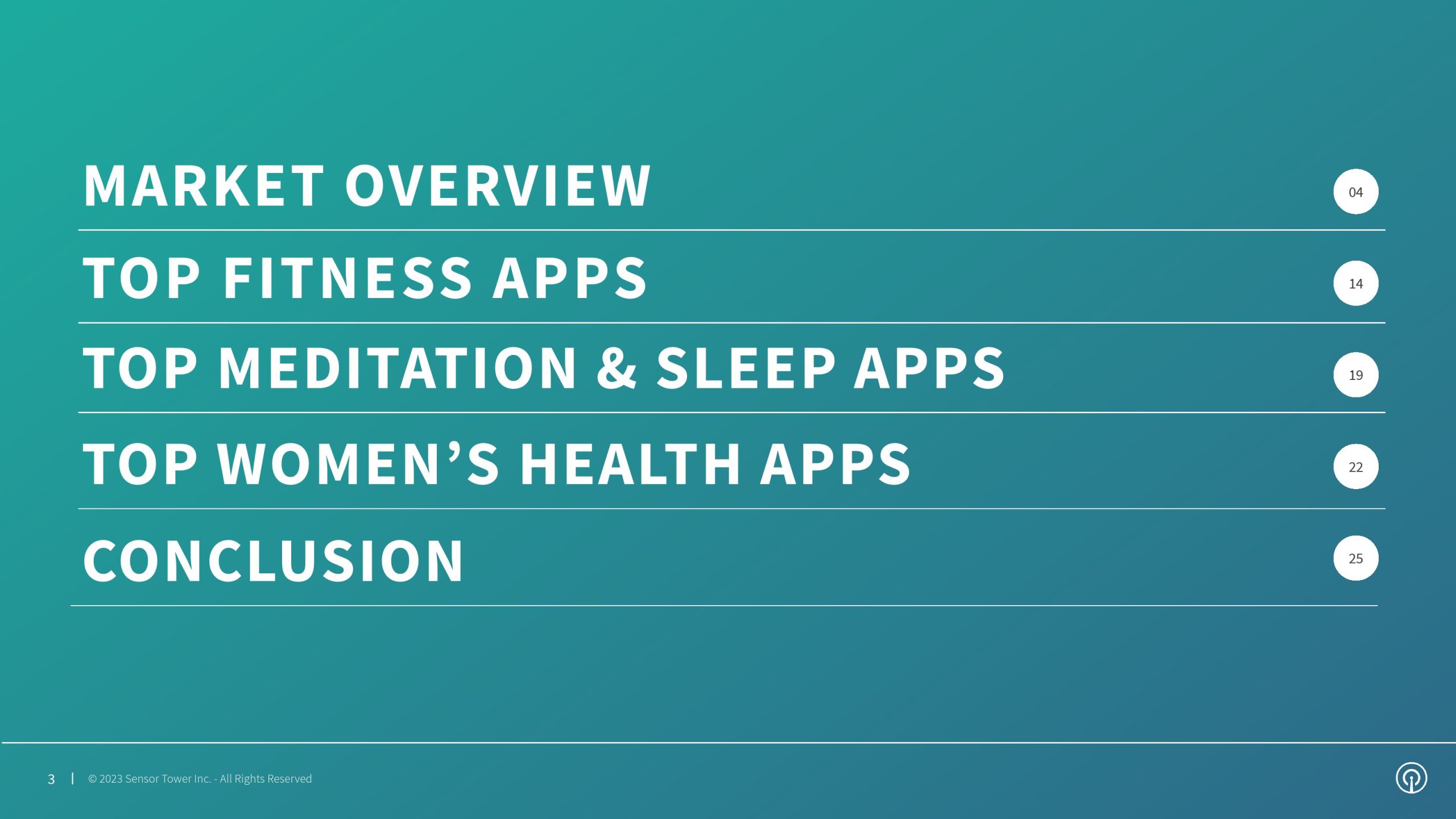 MARKET OVERVIEW 04

TOP FITNESS APPS 14

TOP MEDITATION & SLEEP APPS 19

TOP WOMEN’S HEALTH APPS 22

CONCLUSION 25

3 | © 2023 Sensor Tower Inc. - All Rights Reserved